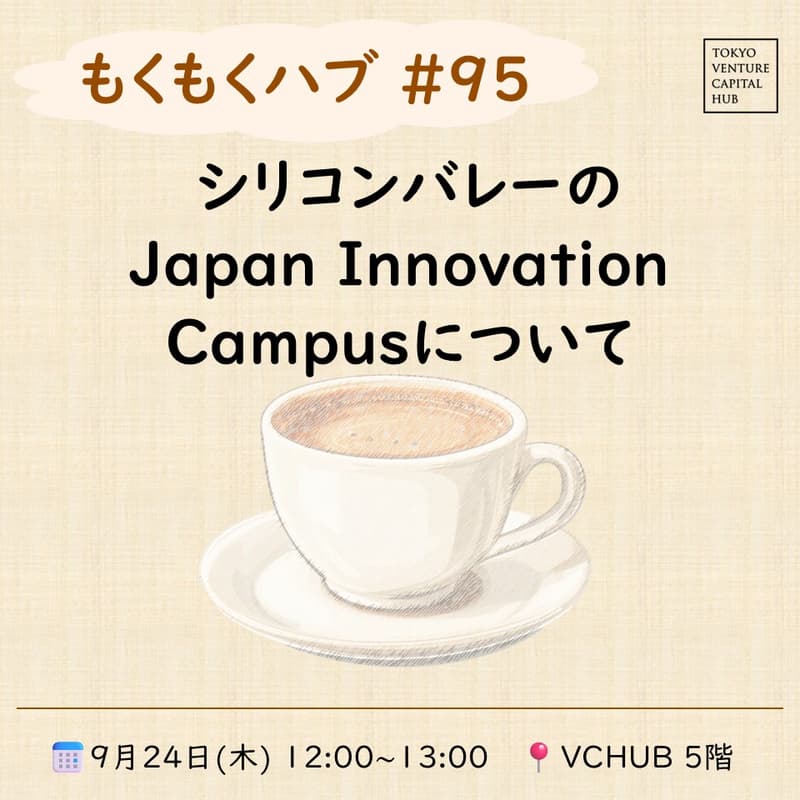 もくもくハブ #95

TOKYO VENTURE CAPITAL HUB

シリコンバレーの Japan Innovation Campusについて

9月24日(木) 12:00~13:00 VCHUB 5階